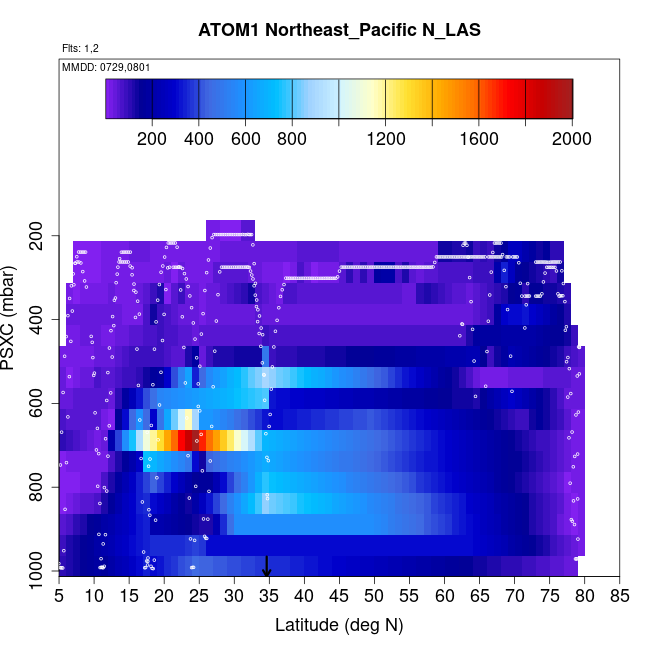 ATOM1 Northeast_Pacific N_LAS

Flts: 1,2

MMDD: 0729,0801

200 400 600 800 1200 1600 2000

PSXC (mbar)

200
400
600
800
1000

5 10 15 20 25 30 35 40 45 50 55 60 65 70 75 80 85

Latitude (deg N)